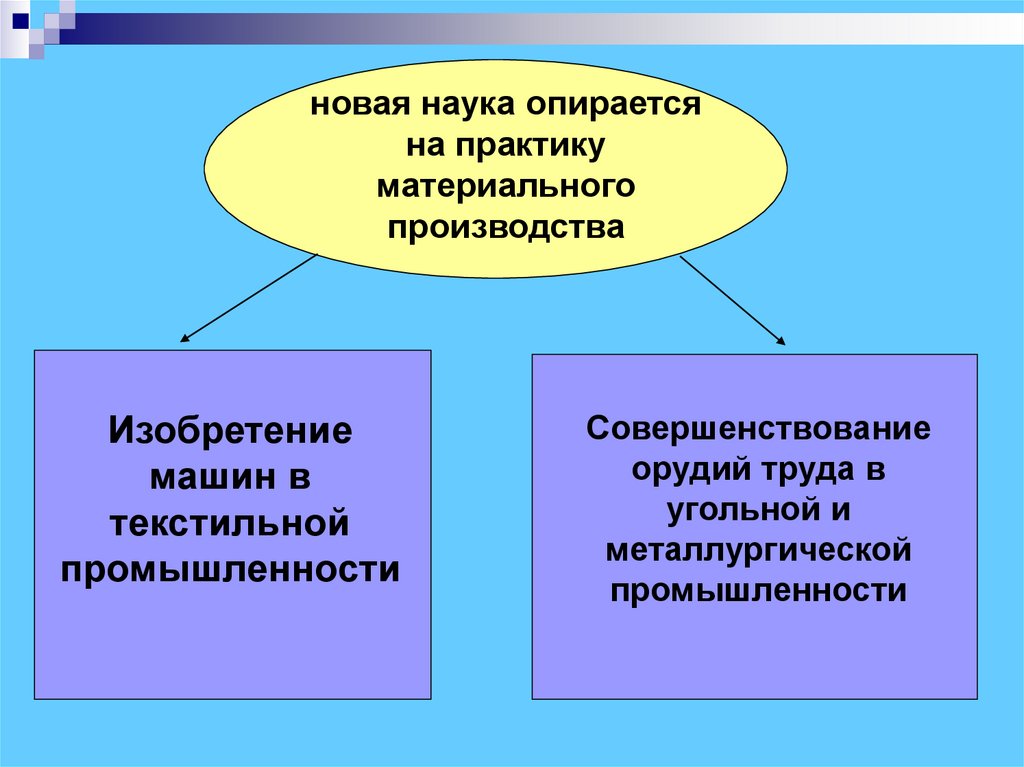 новая наука опирается на практику материального производства

Изобретение машин в текстильной промышленности

Совершенствование орудий труда в угольной и металлургической промышленности